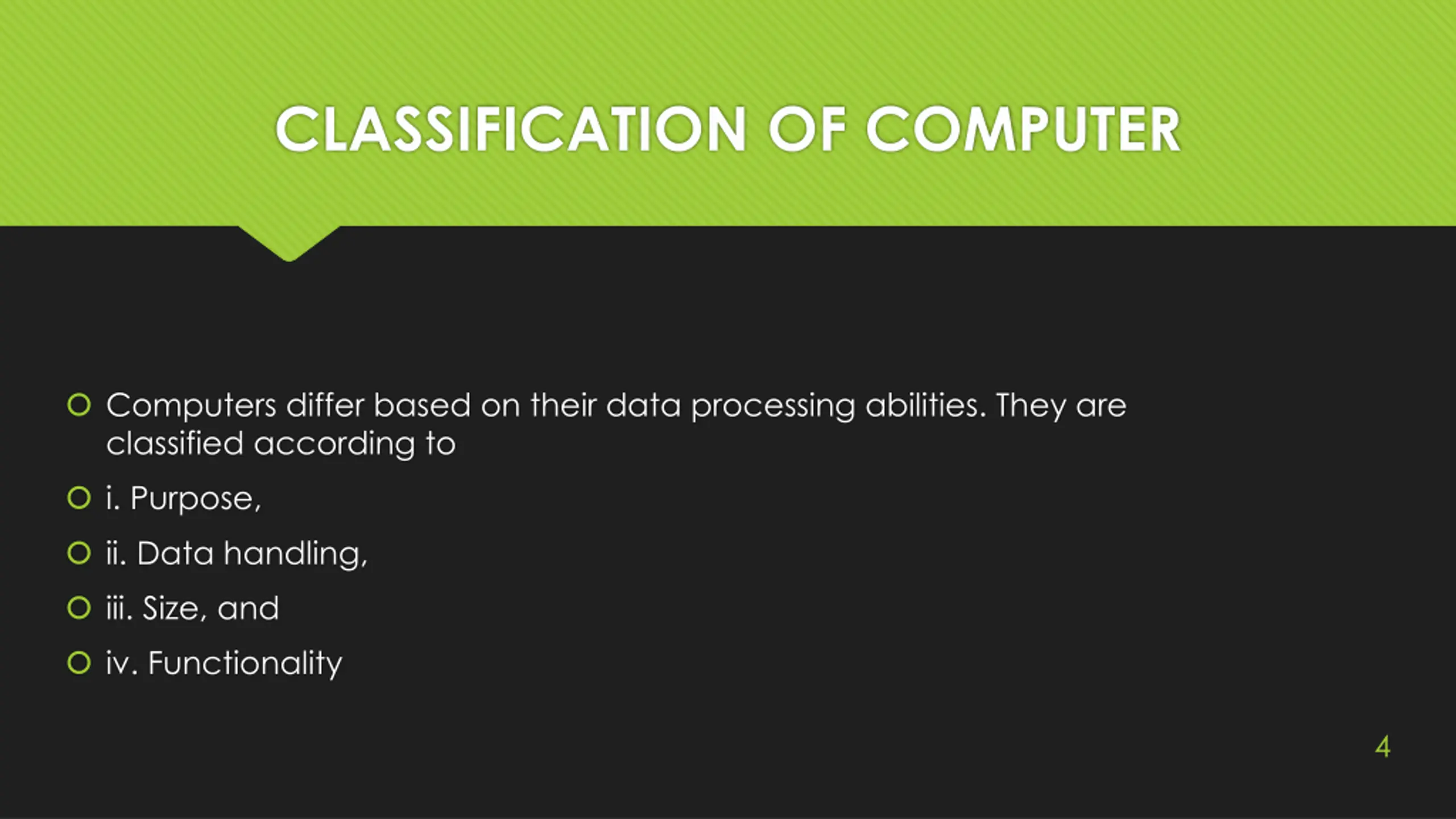 CLASSIFICATION OF COMPUTER

Computers differ based on their data processing abilities. They are classified according to

i. Purpose,

ii. Data handling,

iii. Size, and

iv. Functionality

4